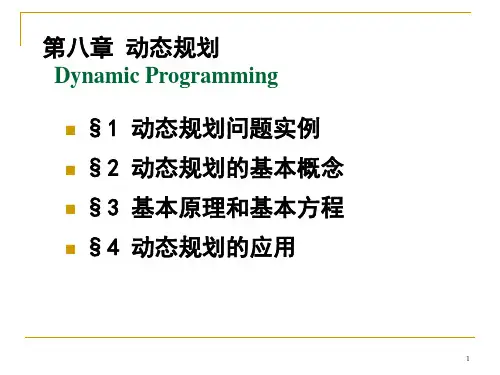 第八章 动态规划
Dynamic Programming

§1 动态规划问题实例
§2 动态规划的基本概念
§3 基本原理和基本方程
§4 动态规划的应用

1